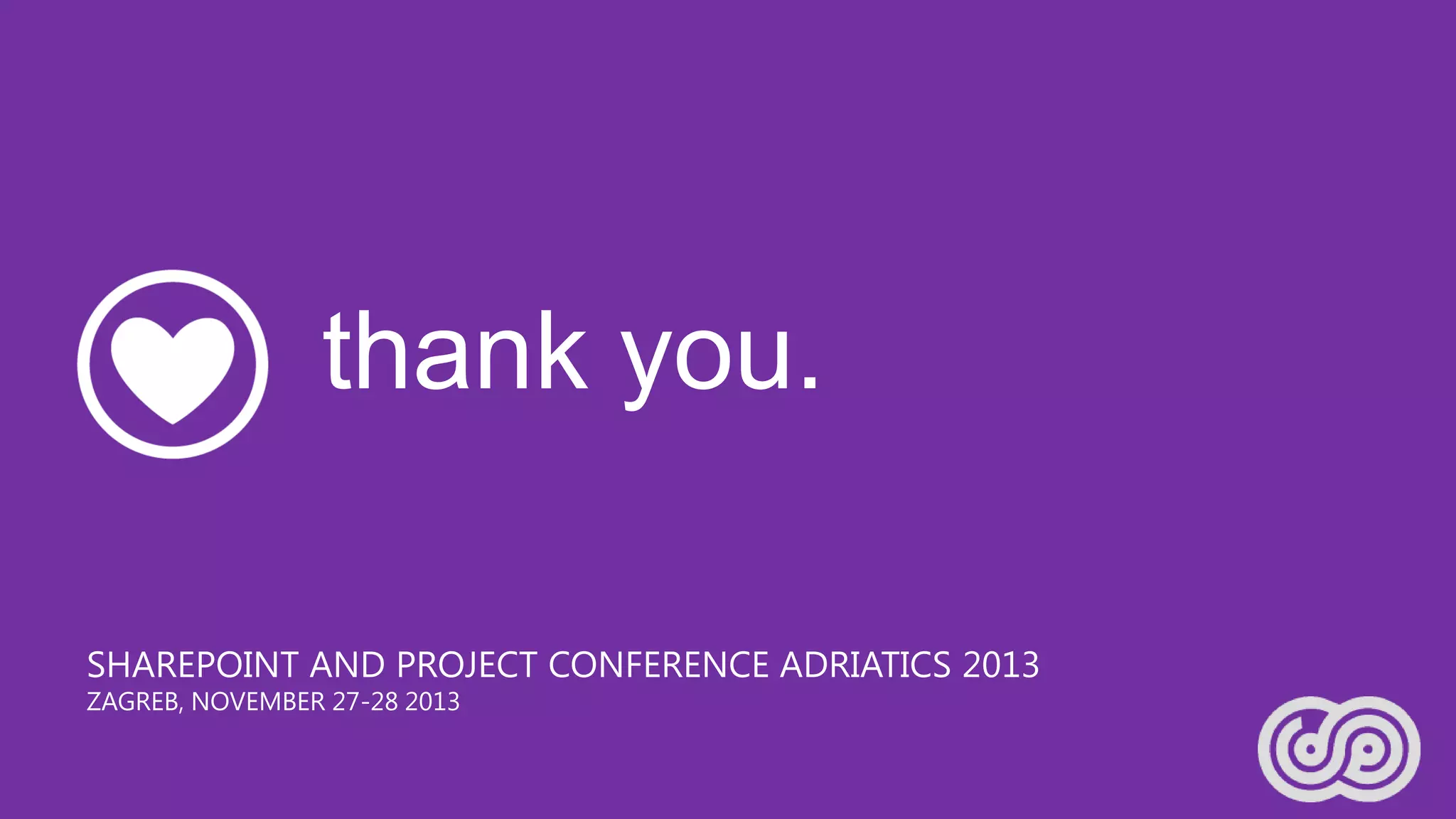 thank you.

SHAREPOINT AND PROJECT CONFERENCE ADRIATICS 2013
ZAGREB, NOVEMBER 27-28 2013